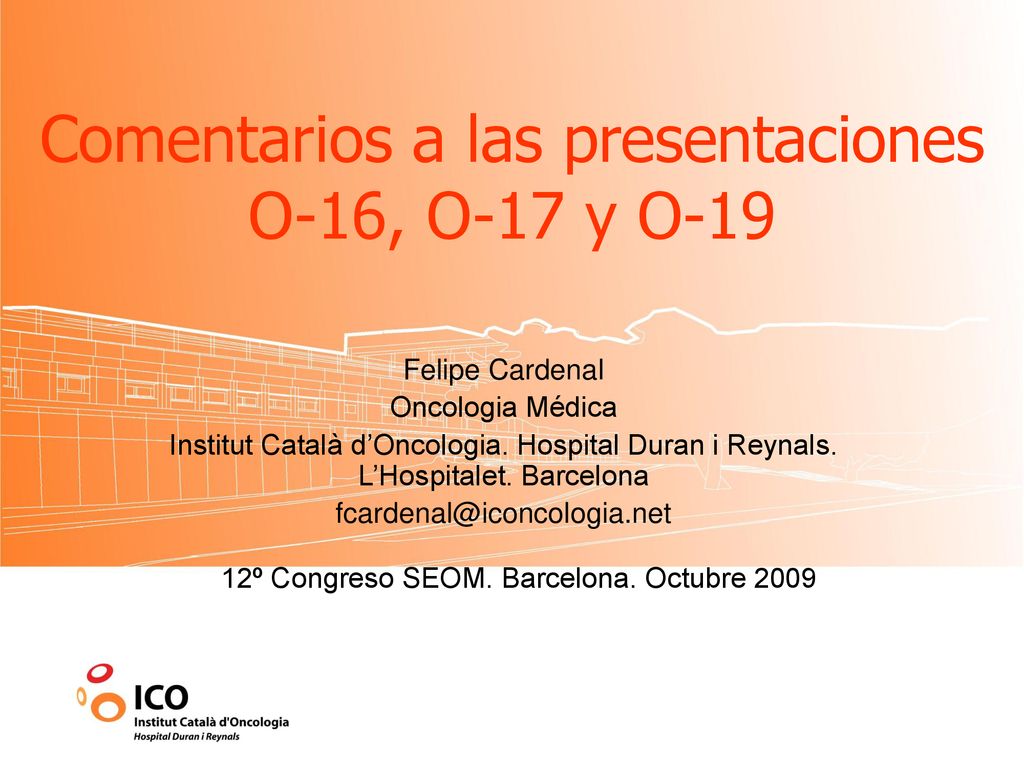 Comentarios a las presentaciones O-16, O-17 y O-19

Felipe Cardenal
Oncologia Médica
Institut Català d’Oncologia. Hospital Duran i Reynals. L’Hospitalet. Barcelona
fcardenal@iconcologia.net

12º Congreso SEOM. Barcelona. Octubre 2009

ICO
Institut Català d'Oncologia
Hospital Duran i Reynals